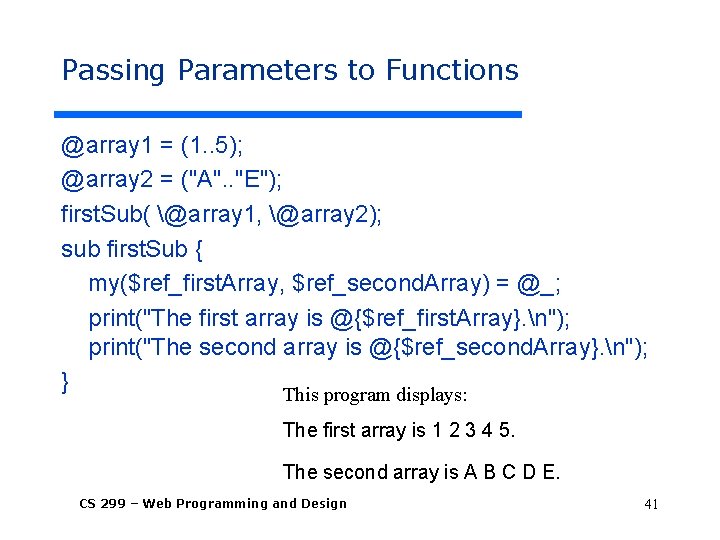 Passing Parameters to Functions

@array1 = (1..5);
@array2 = ("A".."E");
firstSub( \@array1, \@array2);
sub firstSub {
my($ref_firstArray, $ref_secondArray) = @_;
print("The first array is @{$ref_firstArray}.\n");
print("The second array is @{$ref_secondArray}.\n");
}

This program displays:

The first array is 1 2 3 4 5.

The second array is A B C D E.

CS 299 – Web Programming and Design

41